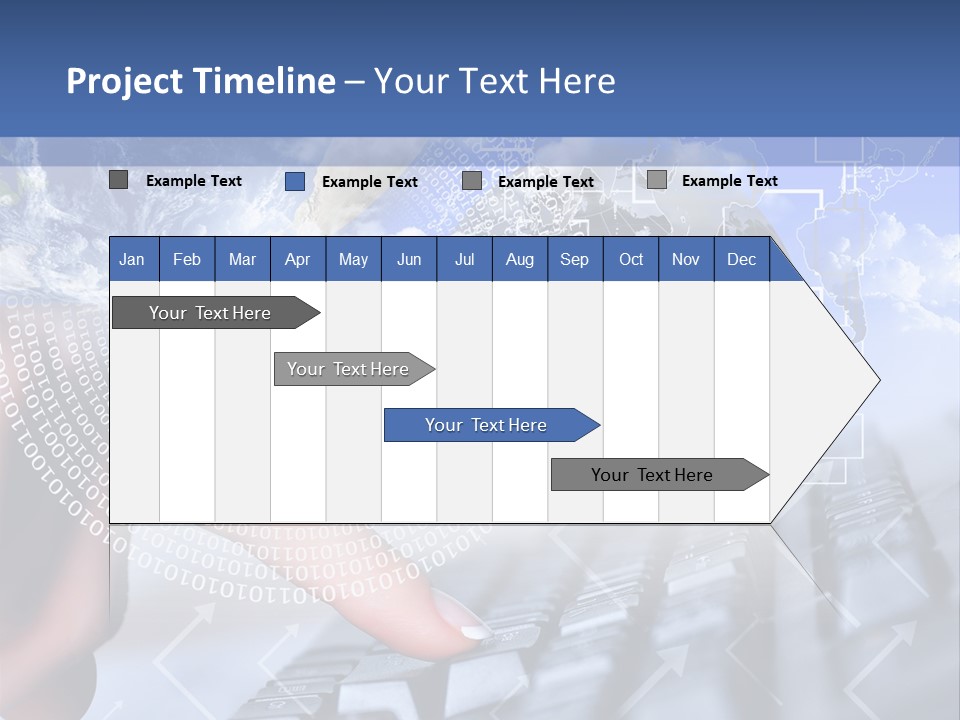 Project Timeline – Your Text Here

Example Text
Example Text
Example Text
Example Text

| Jan | Feb | Mar | Apr | May | Jun | Jul | Aug | Sep | Oct | Nov | Dec |
|---|---|---|---|---|---|---|---|---|---|---|---|

Your Text Here

Your Text Here

Your Text Here

Your Text Here